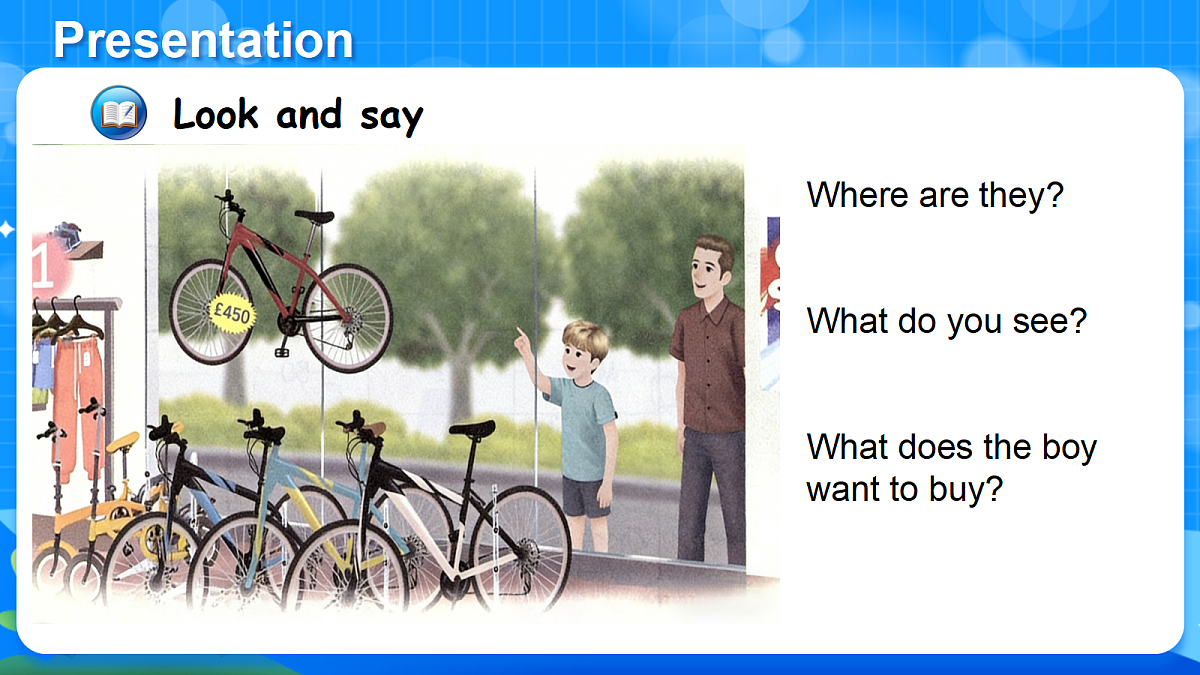 Presentation

Look and say

£450

Where are they?

What do you see?

What does the boy want to buy?